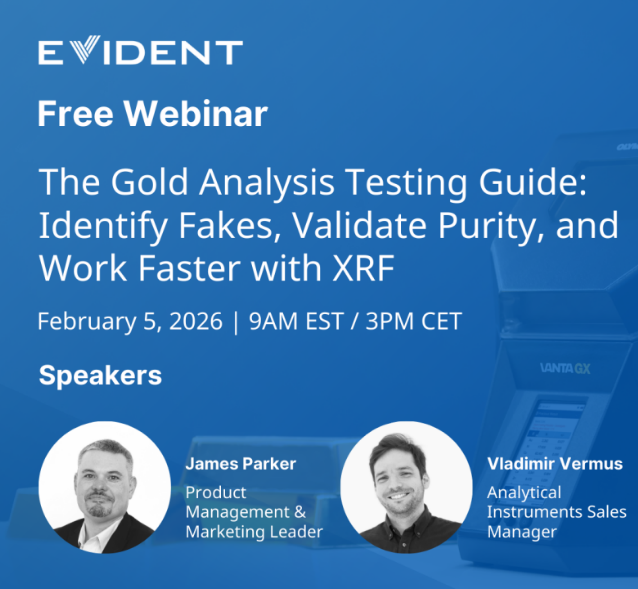 EVIDENT

Free Webinar

The Gold Analysis Testing Guide: Identify Fakes, Validate Purity, and Work Faster with XRF

February 5, 2026 | 9AM EST / 3PM CET

Speakers

James Parker
Product Management & Marketing Leader

Vladimir Vermus
Analytical Instruments Sales Manager

VANTA GX